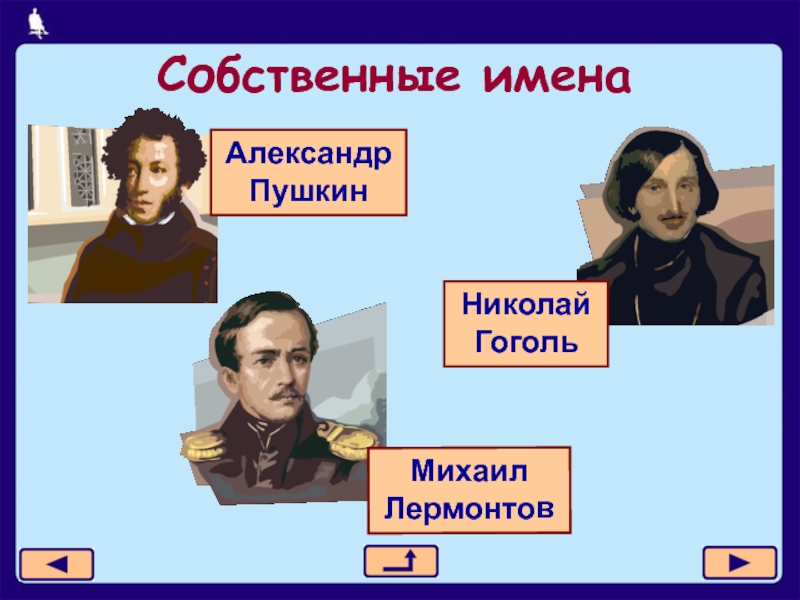 Собственные имена

Александр Пушкин

Николай Гоголь

Михаил Лермонтов